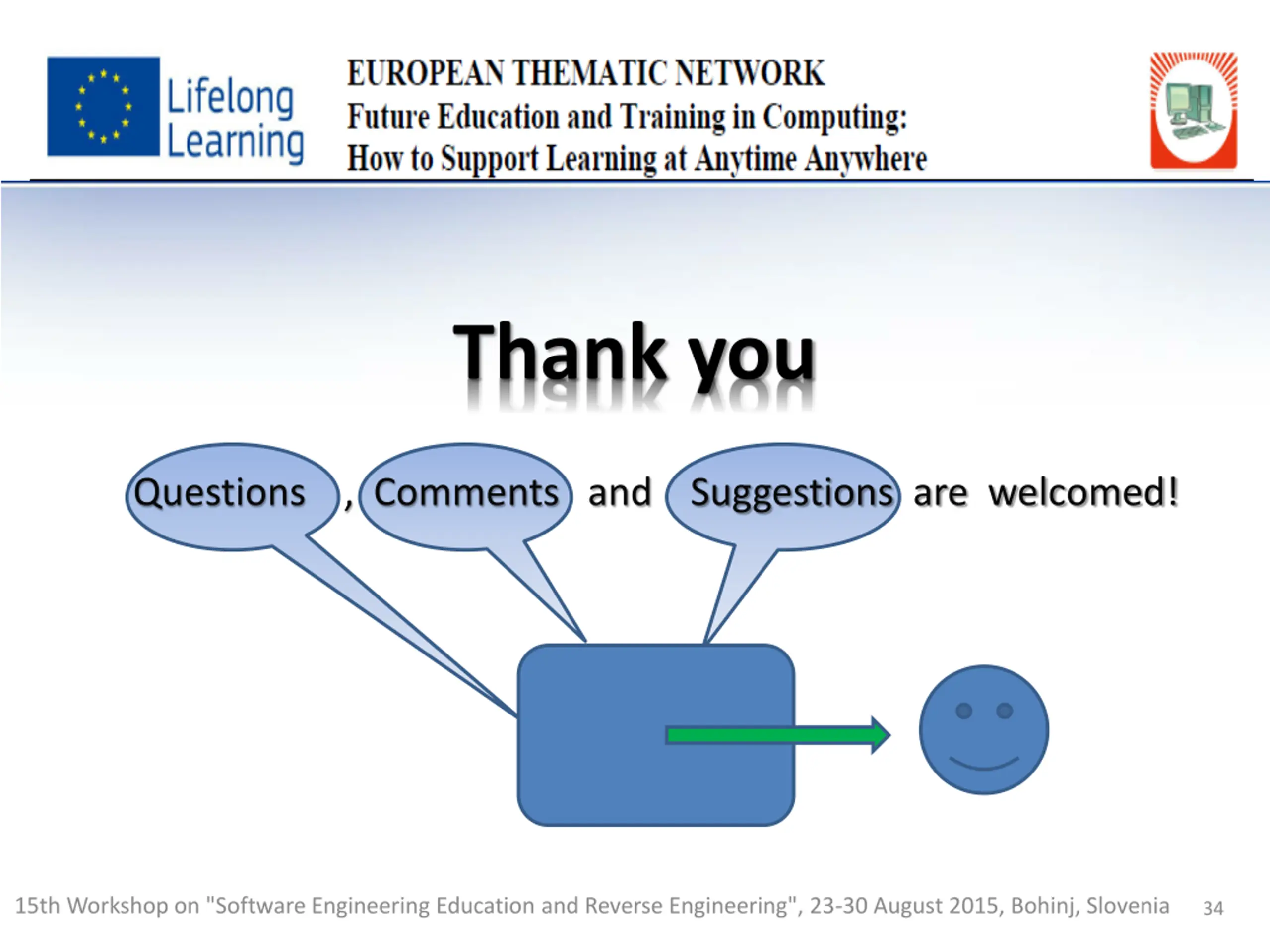 Lifelong Learning

EUROPEAN THEMATIC NETWORK
Future Education and Training in Computing:
How to Support Learning at Anytime Anywhere

Thank you

Questions , Comments and Suggestions are welcomed!

15th Workshop on "Software Engineering Education and Reverse Engineering", 23-30 August 2015, Bohinj, Slovenia 34